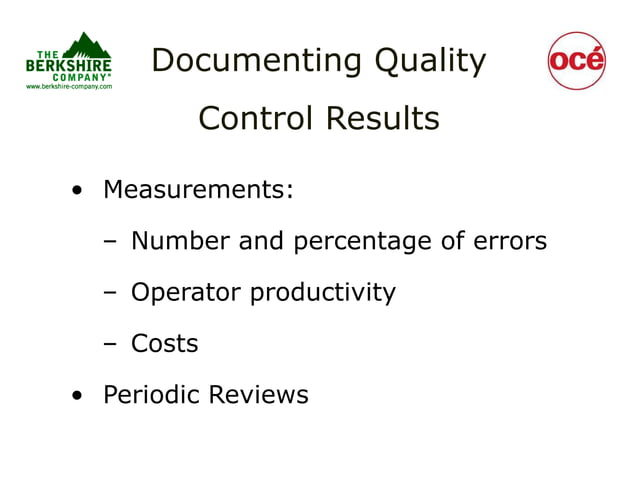 THE BERKSHIRE COMPANY®
www.berkshire-company.com

Documenting Quality Control Results

océ

• Measurements:
– Number and percentage of errors
– Operator productivity
– Costs
• Periodic Reviews